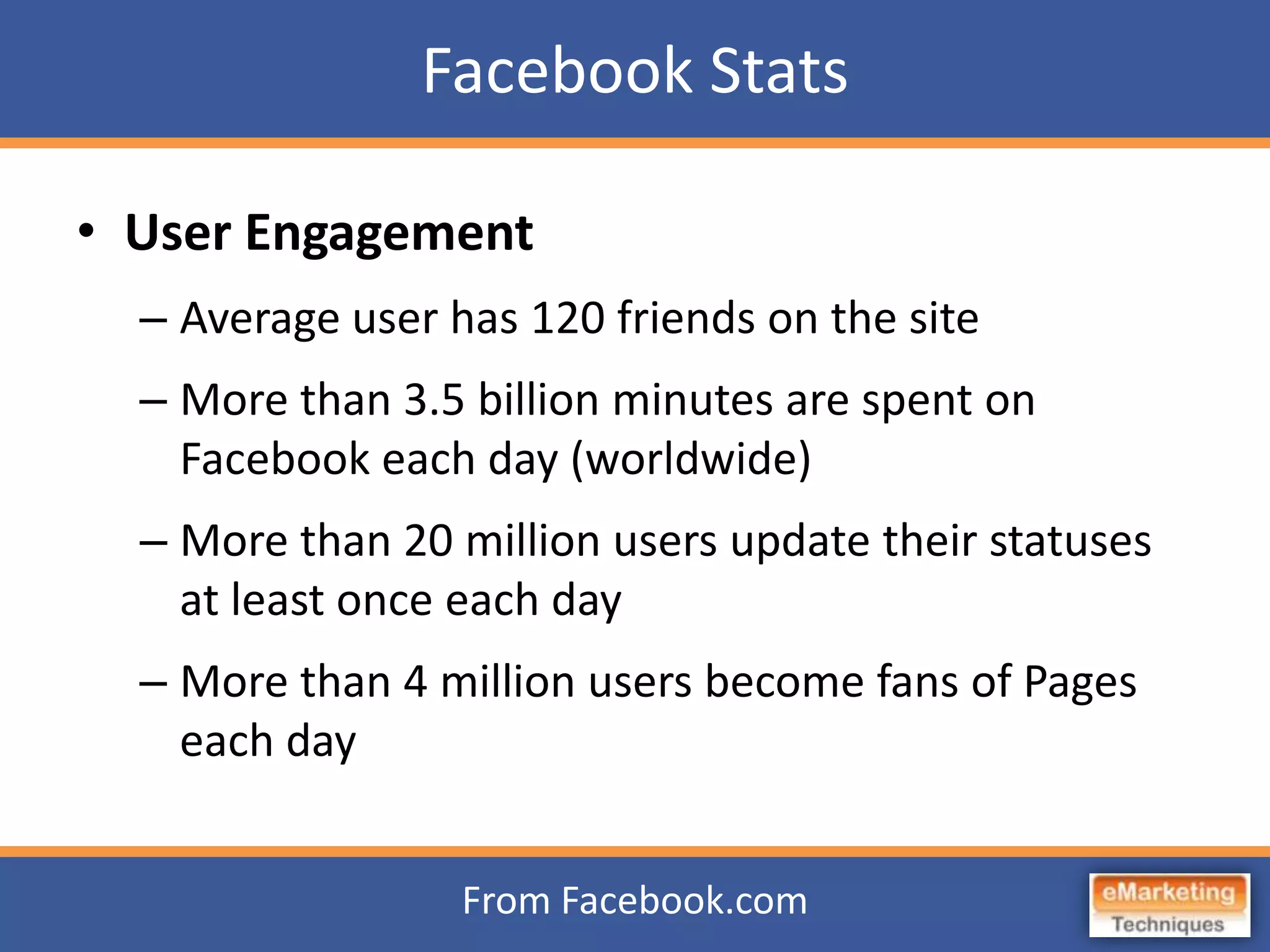 Facebook Stats

• User Engagement

– Average user has 120 friends on the site

– More than 3.5 billion minutes are spent on Facebook each day (worldwide)

– More than 20 million users update their statuses at least once each day

– More than 4 million users become fans of Pages each day

From Facebook.com

eMarketing Techniques